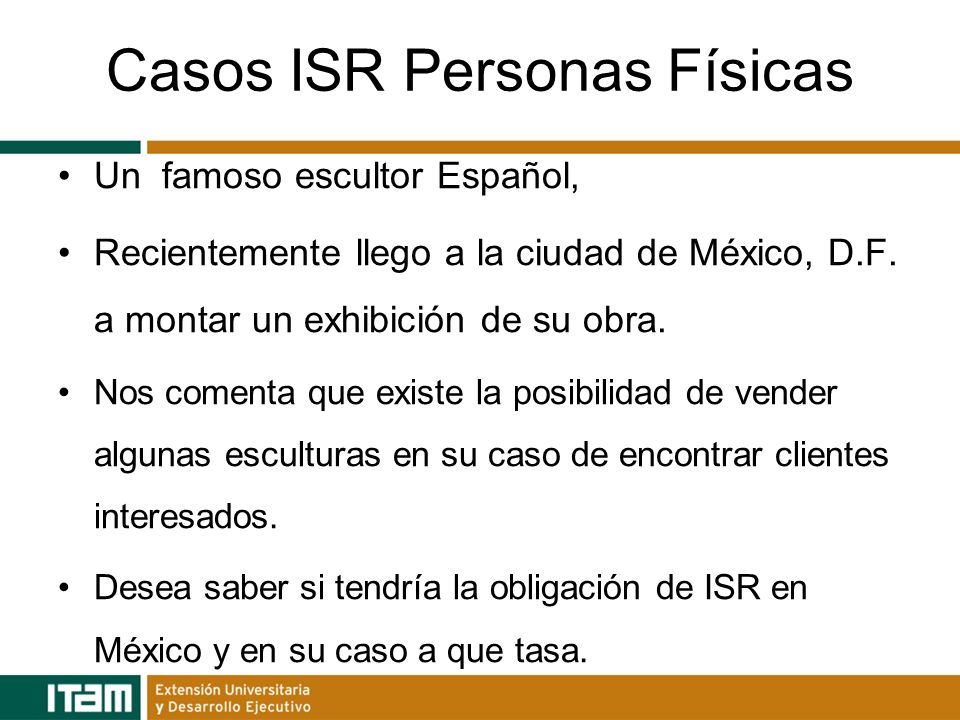 Casos ISR Personas Físicas

• Un famoso escultor Español,

• Recientemente llego a la ciudad de México, D.F. a montar un exhibición de su obra.

• Nos comenta que existe la posibilidad de vender algunas esculturas en su caso de encontrar clientes interesados.

• Desea saber si tendría la obligación de ISR en México y en su caso a que tasa.

ITAM Extensión Universitaria y Desarrollo Ejecutivo